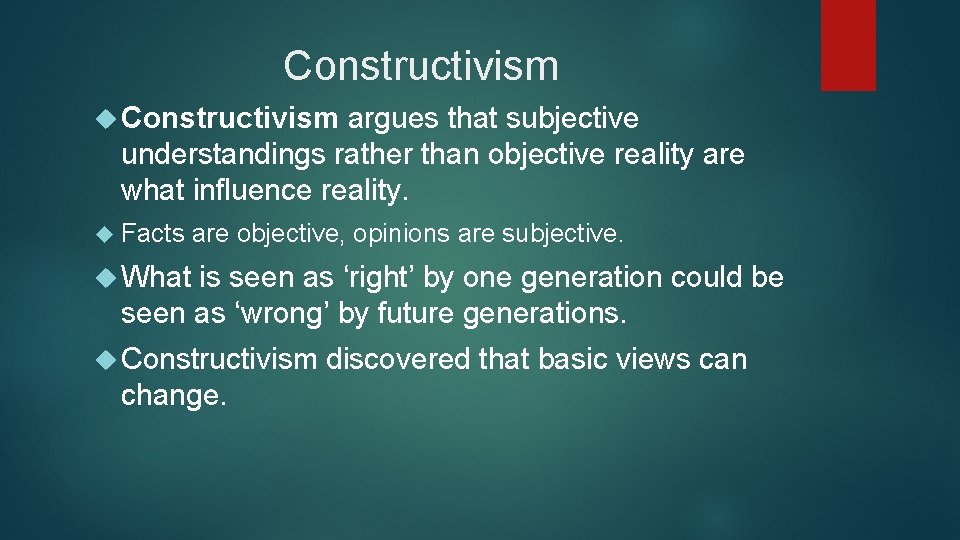 Constructivism

Constructivism argues that subjective understandings rather than objective reality are what influence reality.

Facts are objective, opinions are subjective.

What is seen as ‘right’ by one generation could be seen as ‘wrong’ by future generations.

Constructivism discovered that basic views can change.